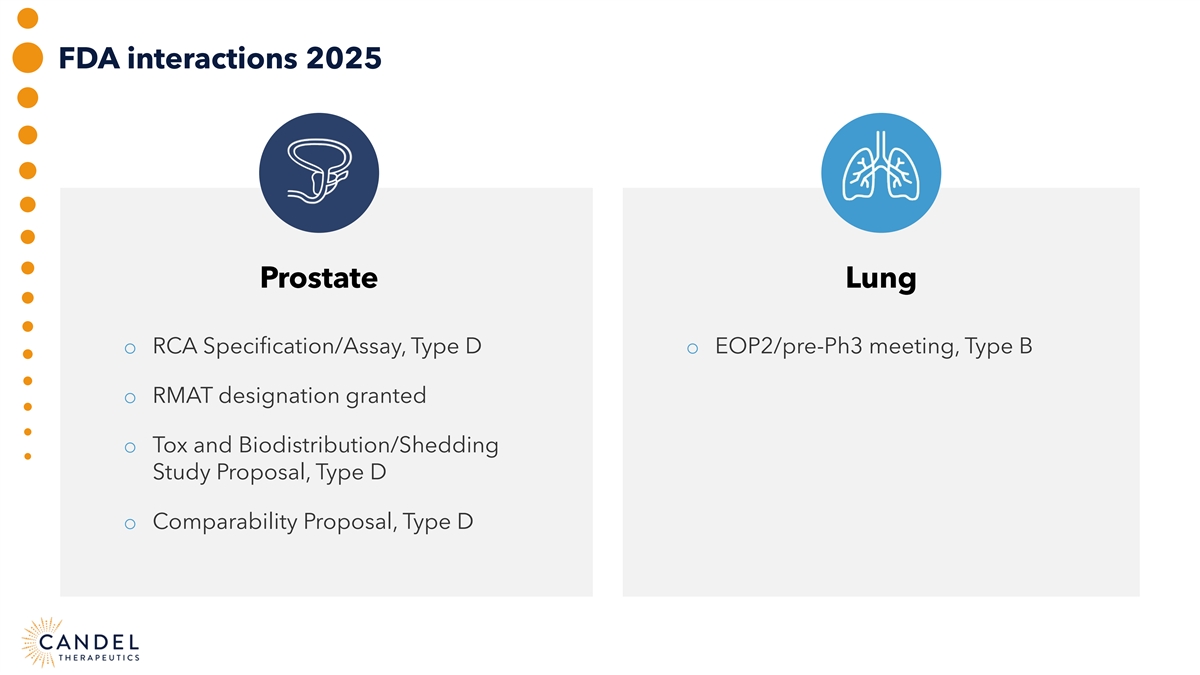 FDA interactions 2025

Prostate

o RCA Specification/Assay, Type D

o RMAT designation granted

o Tox and Biodistribution/Shedding Study Proposal, Type D

o Comparability Proposal, Type D

Lung

o EOP2/pre-Ph3 meeting, Type B

CANDEL THERAPEUTICS